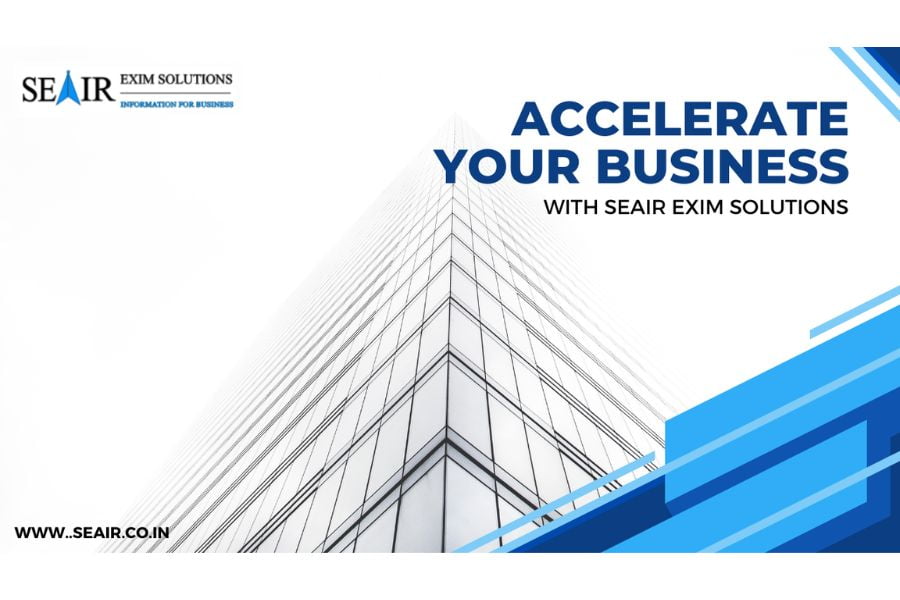 SEAIR EXIM SOLUTIONS
INFORMATION FOR BUSINESS

ACCELERATE YOUR BUSINESS
WITH SEAIR EXIM SOLUTIONS

WWW..SEAIR.CO.IN